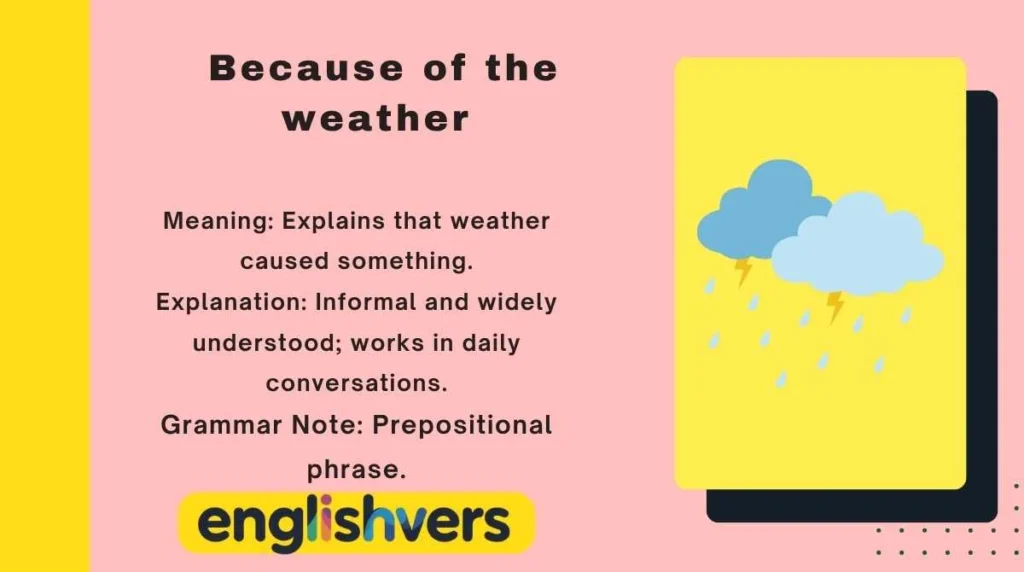 Because of the weather

Meaning: Explains that weather caused something.
Explanation: Informal and widely understood; works in daily conversations.
Grammar Note: Prepositional phrase.

englishvers